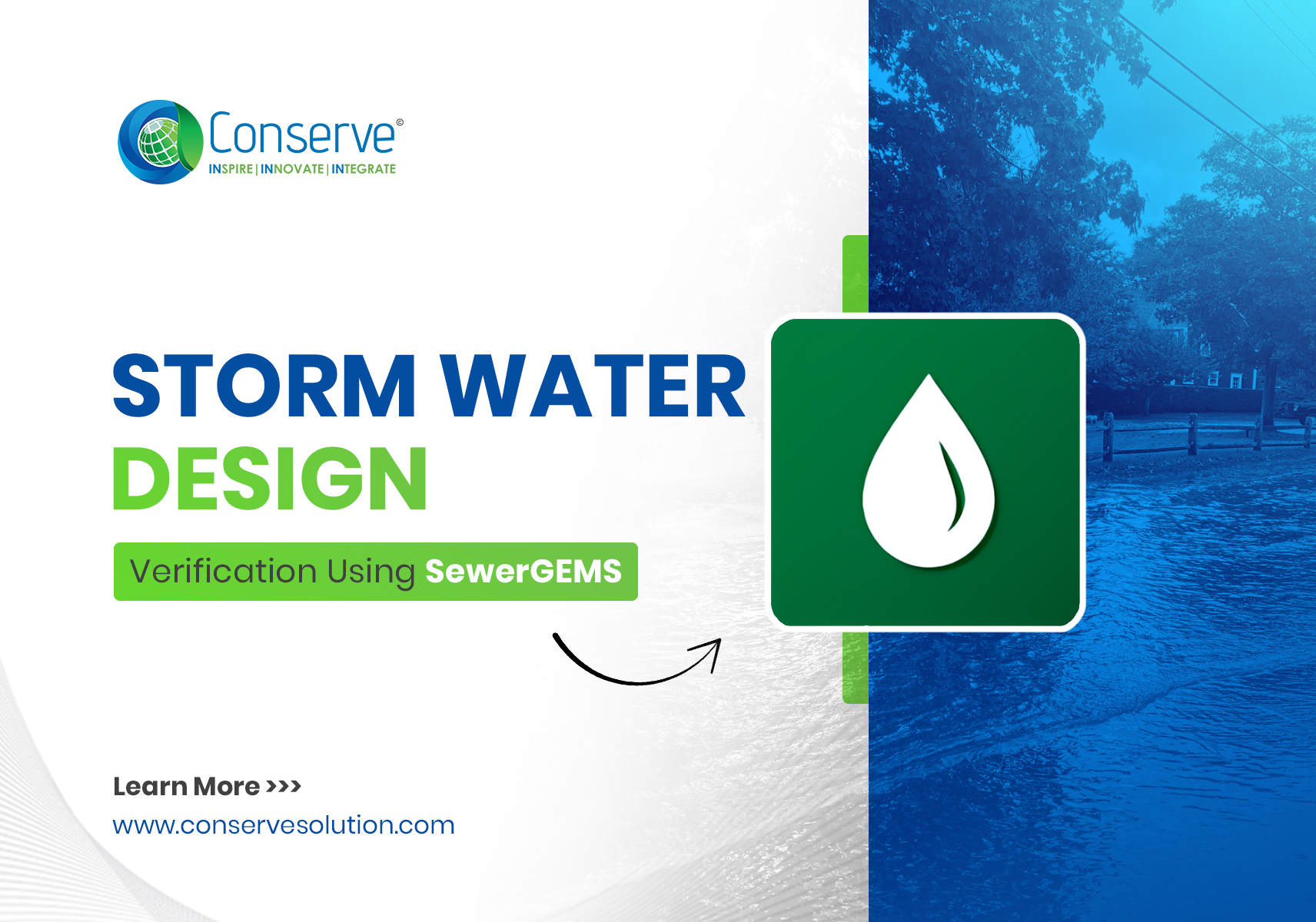 Conserve©
INSPIRE | INNOVATE | INTEGRATE

STORM WATER
DESIGN

Verification Using SewerGEMS

Learn More >>>
www.conservesolution.com